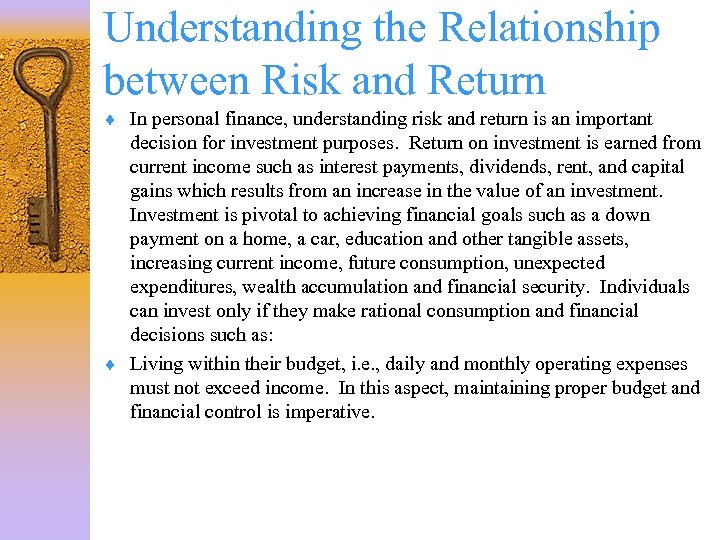 Understanding the Relationship between Risk and Return

♦ In personal finance, understanding risk and return is an important decision for investment purposes. Return on investment is earned from current income such as interest payments, dividends, rent, and capital gains which results from an increase in the value of an investment. Investment is pivotal to achieving financial goals such as a down payment on a home, a car, education and other tangible assets, increasing current income, future consumption, unexpected expenditures, wealth accumulation and financial security. Individuals can invest only if they make rational consumption and financial decisions such as:

♦ Living within their budget, i.e., daily and monthly operating expenses must not exceed income. In this aspect, maintaining proper budget and financial control is imperative.